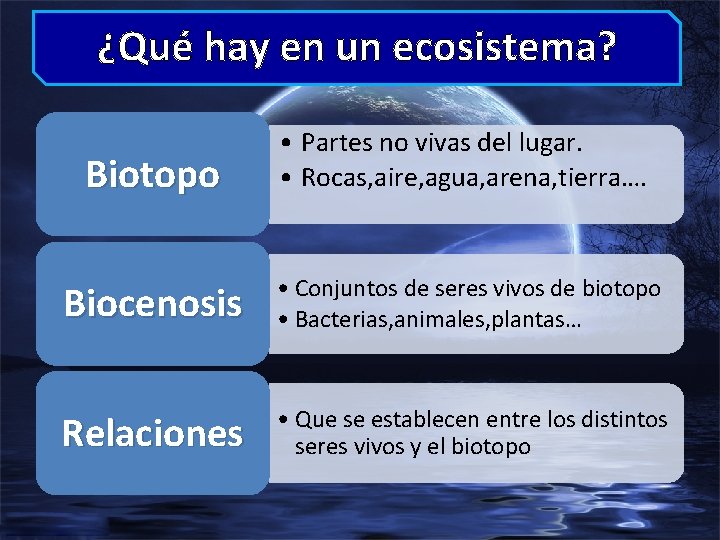 ¿Qué hay en un ecosistema?

Biotopo

• Partes no vivas del lugar.
• Rocas,aire,agua,arena,tierra….

Biocenosis

• Conjuntos de seres vivos de biotopo
• Bacterias,animales,plantas…

Relaciones

• Que se establecen entre los distintos seres vivos y el biotopo